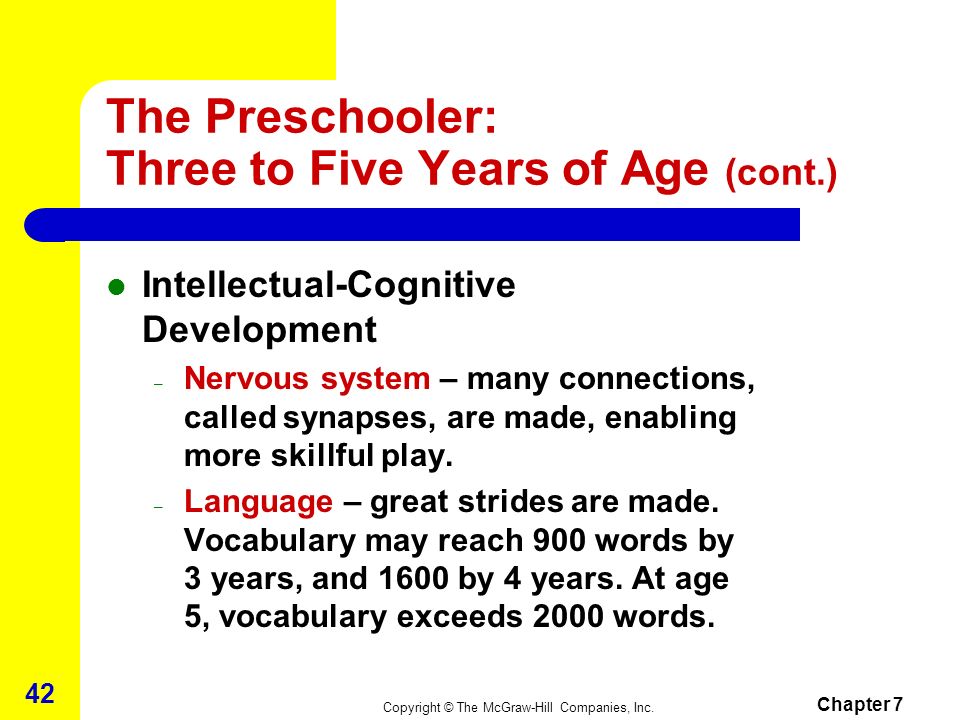 The Preschooler:
Three to Five Years of Age (cont.)

Intellectual-Cognitive Development

– Nervous system – many connections, called synapses, are made, enabling more skillful play.

– Language – great strides are made. Vocabulary may reach 900 words by 3 years, and 1600 by 4 years. At age 5, vocabulary exceeds 2000 words.

42

Copyright © The McGraw-Hill Companies, Inc.

Chapter 7